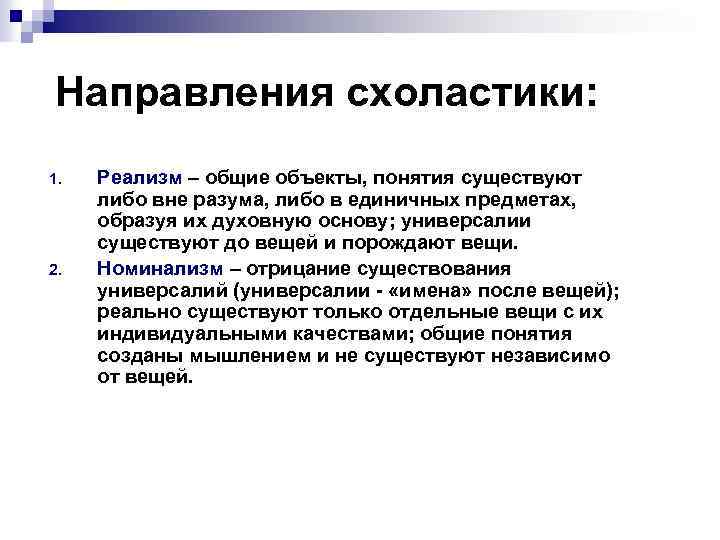 Направления схоластики:

1. Реализм – общие объекты, понятия существуют либо вне разума, либо в единичных предметах, образуя их духовную основу; универсалии существуют до вещей и порождают вещи.

2. Номинализм – отрицание существования универсалий (универсалии - «имена» после вещей); реально существуют только отдельные вещи с их индивидуальными качествами; общие понятия созданы мышлением и не существуют независимо от вещей.